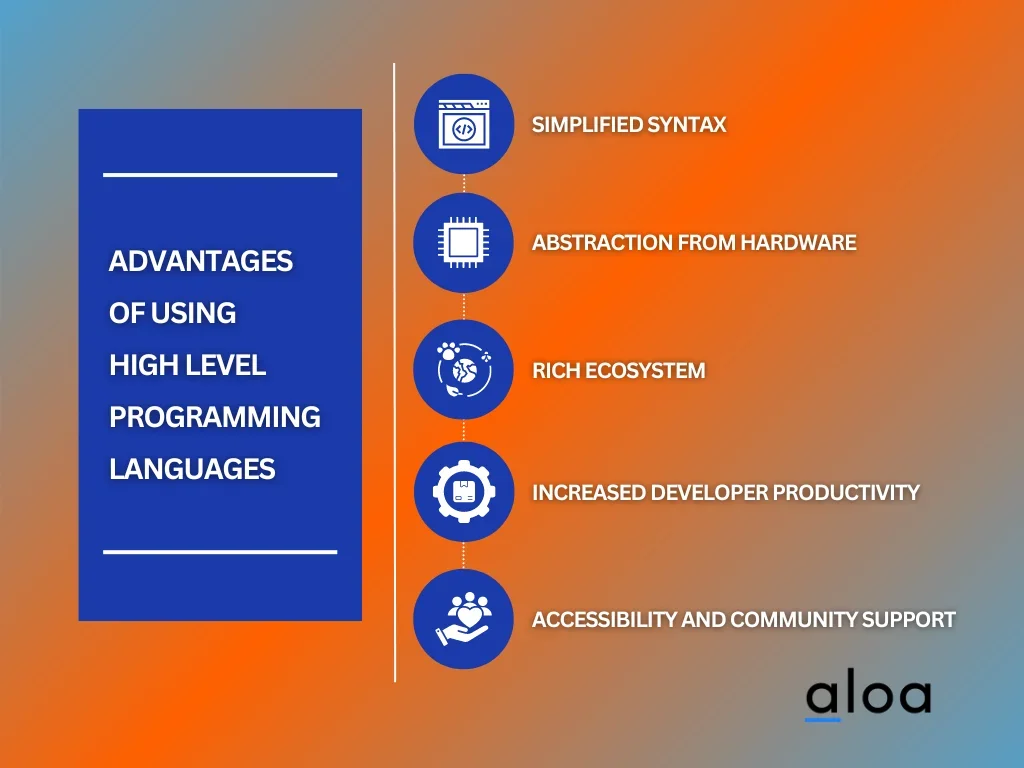 ADVANTAGES OF USING HIGH LEVEL PROGRAMMING LANGUAGES

SIMPLIFIED SYNTAX

ABSTRACTION FROM HARDWARE

RICH ECOSYSTEM

INCREASED DEVELOPER PRODUCTIVITY

ACCESSIBILITY AND COMMUNITY SUPPORT

aloa